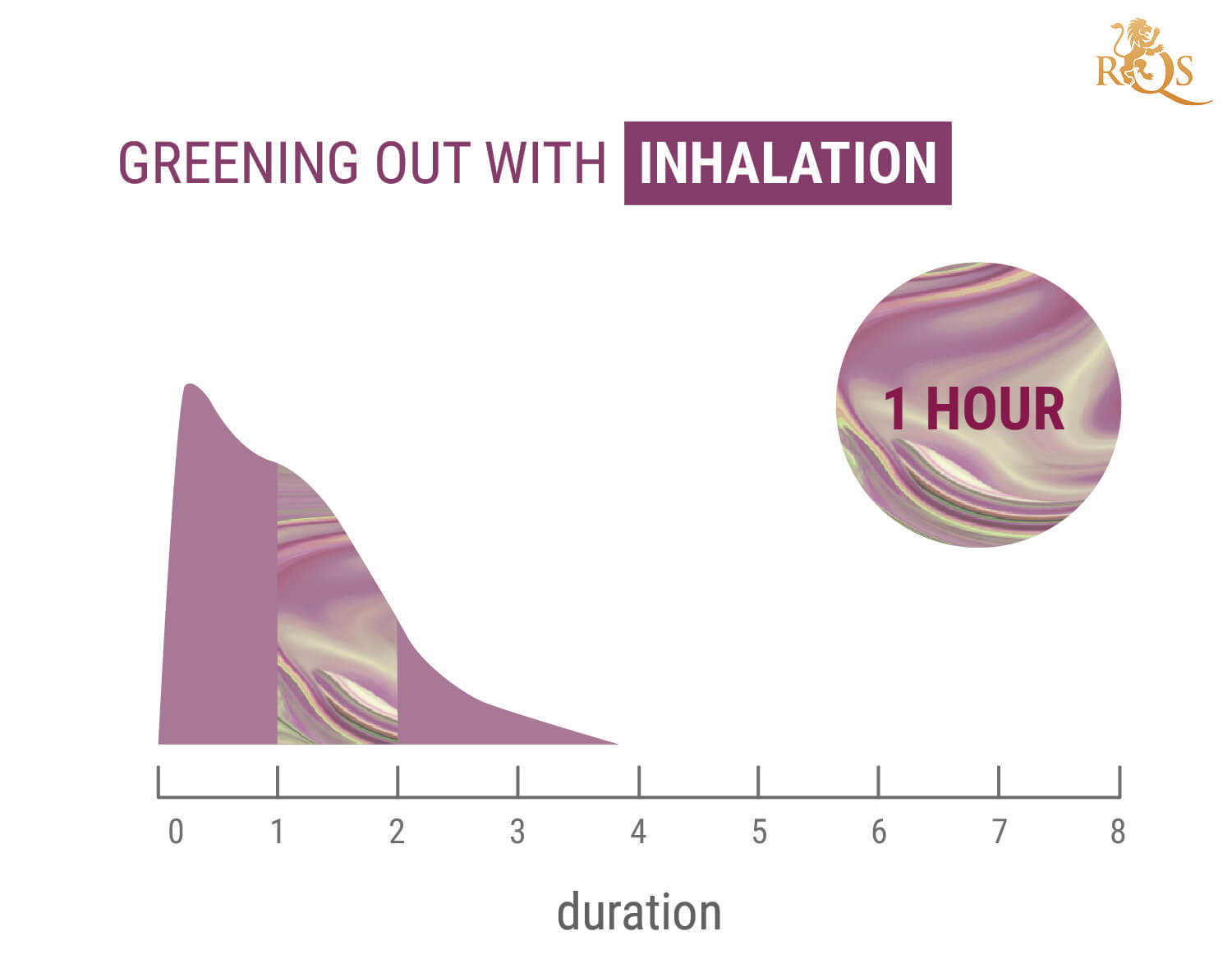 RQS

GREENING OUT WITH INHALATION

1 HOUR

0 1 2 3 4 5 6 7 8

duration